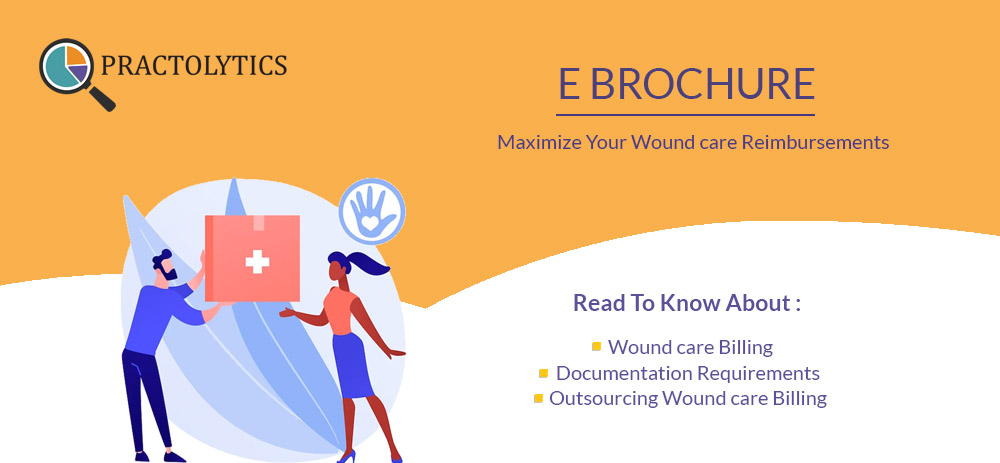 PRACTOLYTICS

E BROCHURE

Maximize Your Wound care Reimbursements

Read To Know About :

Wound care Billing
Documentation Requirements
Outsourcing Wound care Billing